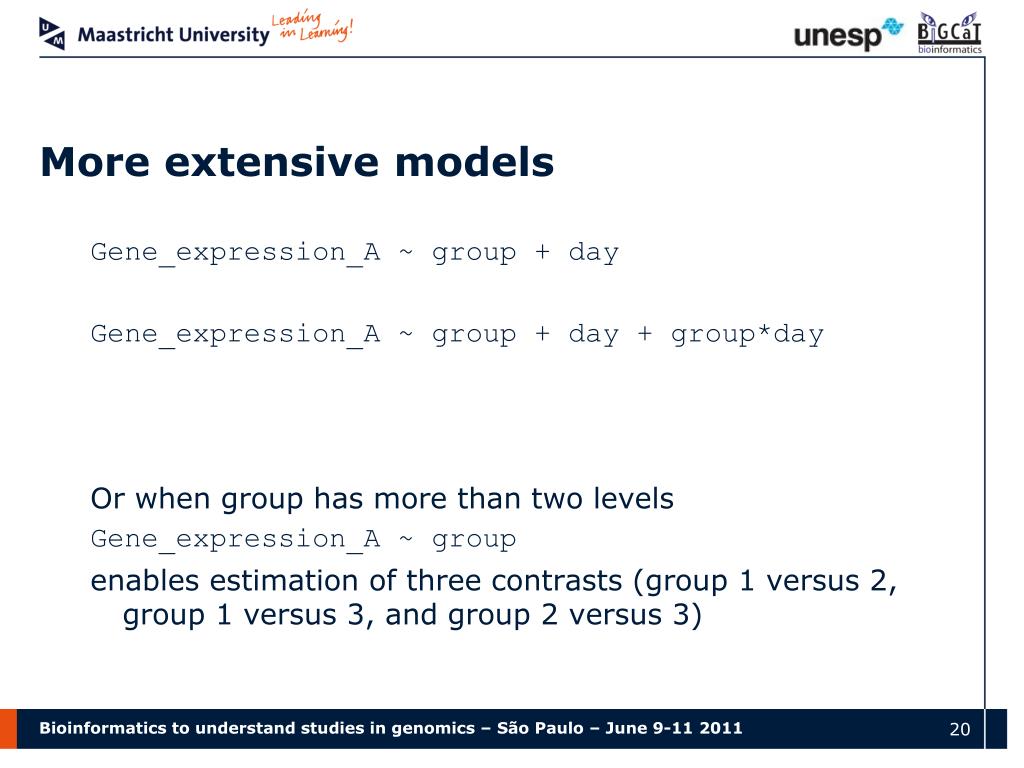 Maastricht University Leading in Learning!

unesp BiGCaT bioinformatics

More extensive models

Gene_expression_A ~ group + day

Gene_expression_A ~ group + day + group*day

Or when group has more than two levels
Gene_expression_A ~ group
enables estimation of three contrasts (group 1 versus 2, group 1 versus 3, and group 2 versus 3)

Bioinformatics to understand studies in genomics – São Paulo – June 9-11 2011

20